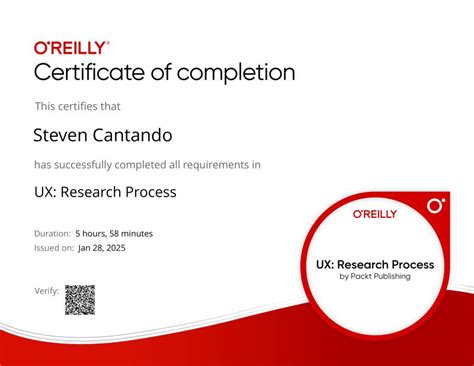 O'REILLY®

Certificate of completion

This certifies that

Steven Cantando

has successfully completed all requirements in

UX: Research Process

Duration: 5 hours, 58 minutes
Issued on: Jan 28, 2025

Verify:

O'REILLY

UX: Research Process
by Packt Publishing